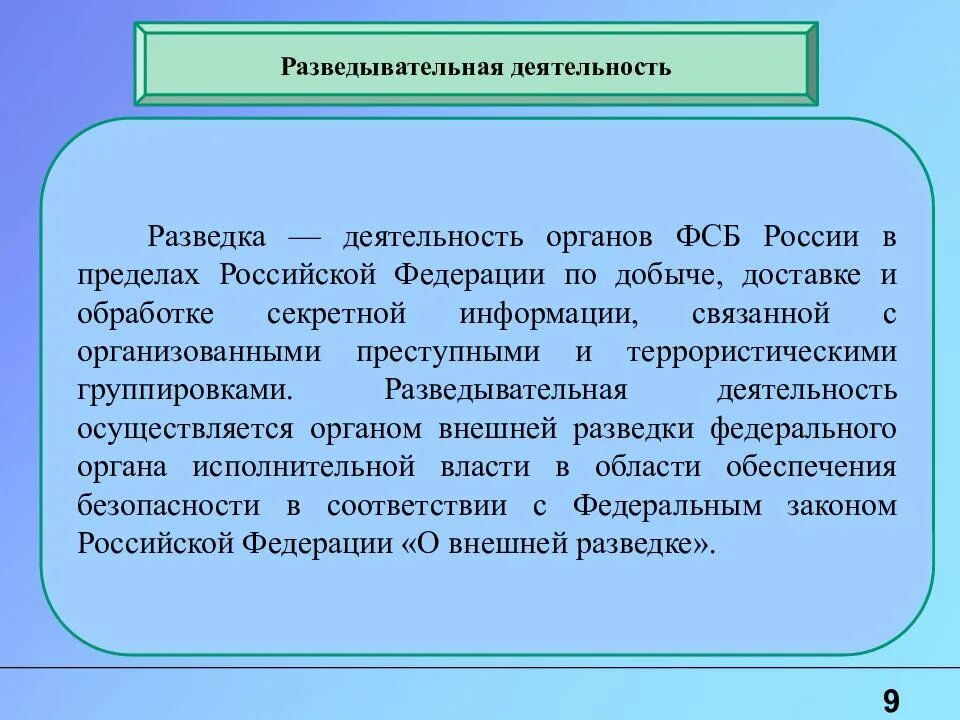 Разведывательная деятельность

Разведка — деятельность органов ФСБ России в пределах Российской Федерации по добыче, доставке и обработке секретной информации, связанной с организованными преступными и террористическими группировками. Разведывательная деятельность осуществляется органом внешней разведки федерального органа исполнительной власти в области обеспечения безопасности в соответствии с Федеральным законом Российской Федерации «О внешней разведке».

9